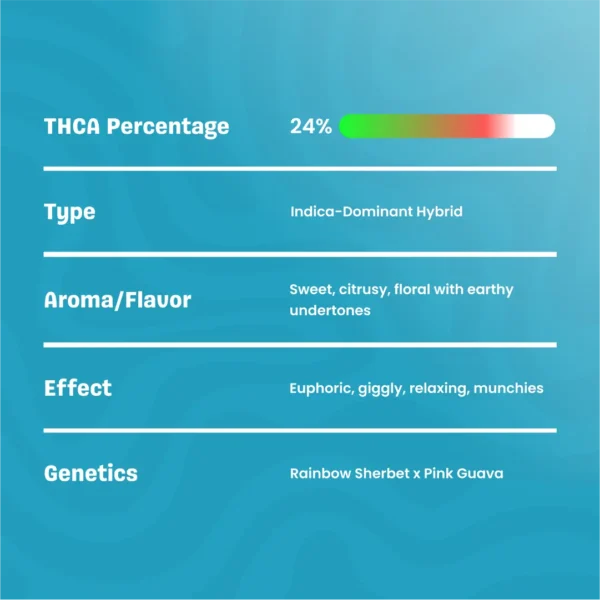 | THCA Percentage | 24% |
|---|---|
| Type | Indica-Dominant Hybrid |
| Aroma/Flavor | Sweet, citrusy, floral with earthy undertones |
| Effect | Euphoric, giggly, relaxing, munchies |
| Genetics | Rainbow Sherbet x Pink Guava |